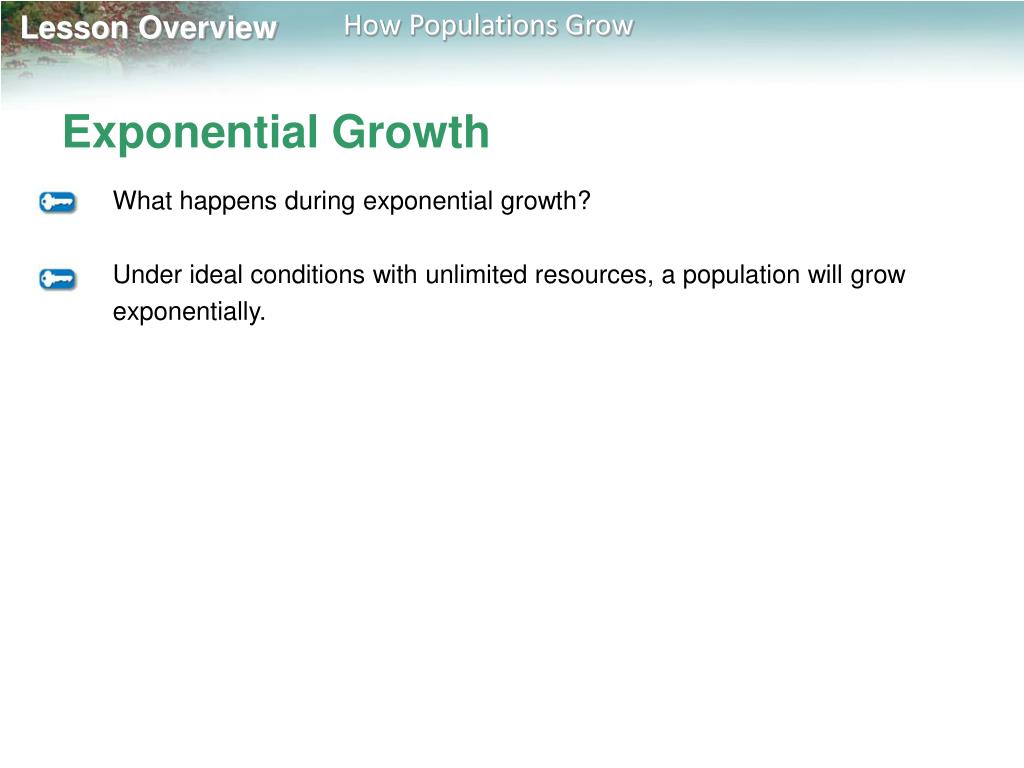 Lesson Overview How Populations Grow

Exponential Growth

What happens during exponential growth?

Under ideal conditions with unlimited resources, a population will grow exponentially.